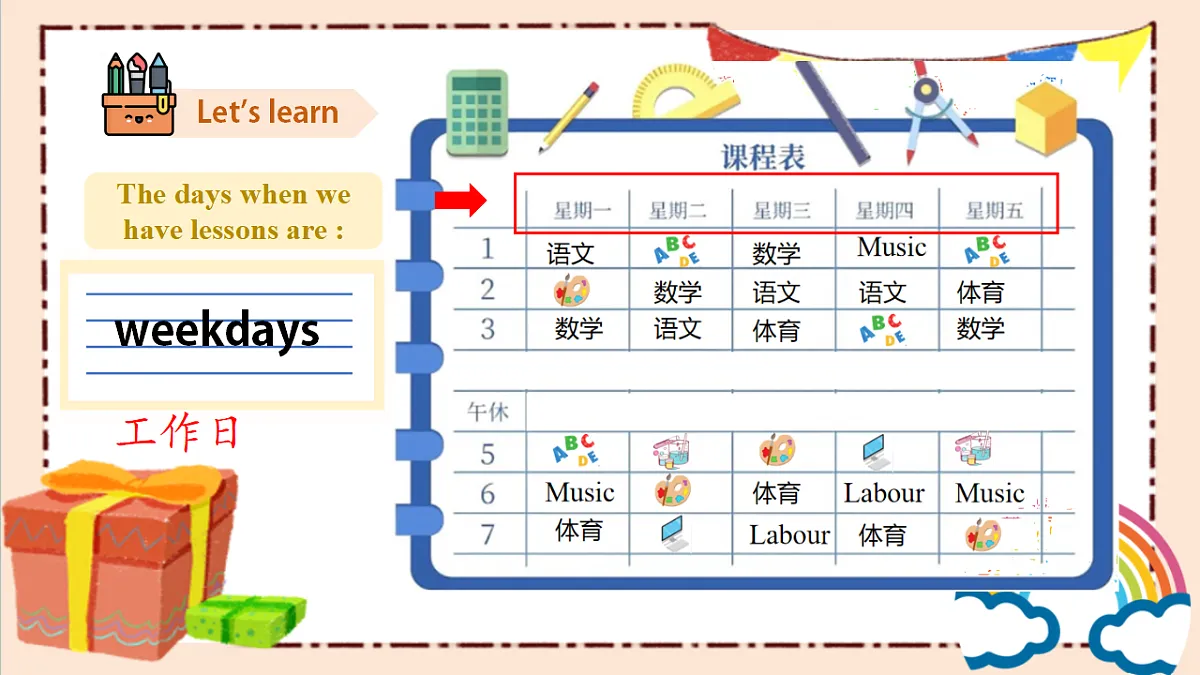 Let's learn

The days when we have lessons are :

weekdays

工作日

课程表

|  | 星期一 | 星期二 | 星期三 | 星期四 | 星期五 |
|---|---|---|---|---|---|
| 1 | 语文 | ABCDE | 数学 | Music | ABCDE |
| 2 |  | 数学 | 语文 | 语文 | 体育 |
| 3 | 数学 | 语文 | 体育 | ABCDE | 数学 |
| 午休 |  |  |  |  |  |
| 5 | ABCDE |  |  |  |  |
| 6 | Music |  | 体育 | Labour | Music |
| 7 | 体育 |  | Labour | 体育 |  |